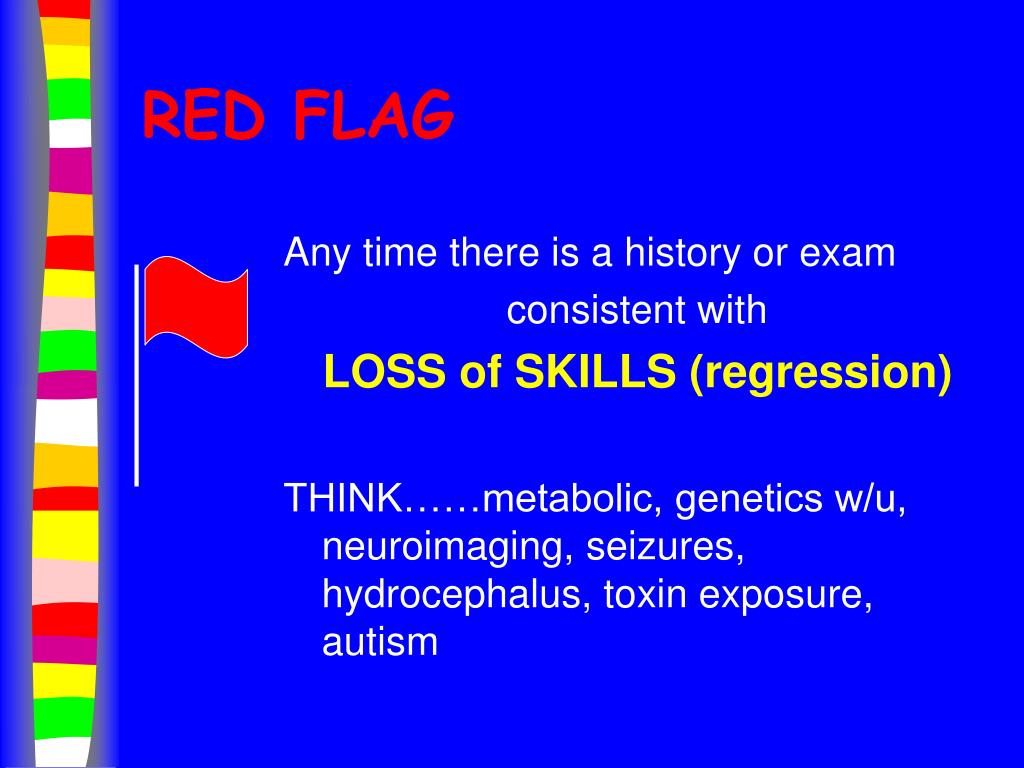 RED FLAG

Any time there is a history or exam consistent with

LOSS of SKILLS (regression)

THINK……metabolic, genetics w/u, neuroimaging, seizures, hydrocephalus, toxin exposure, autism